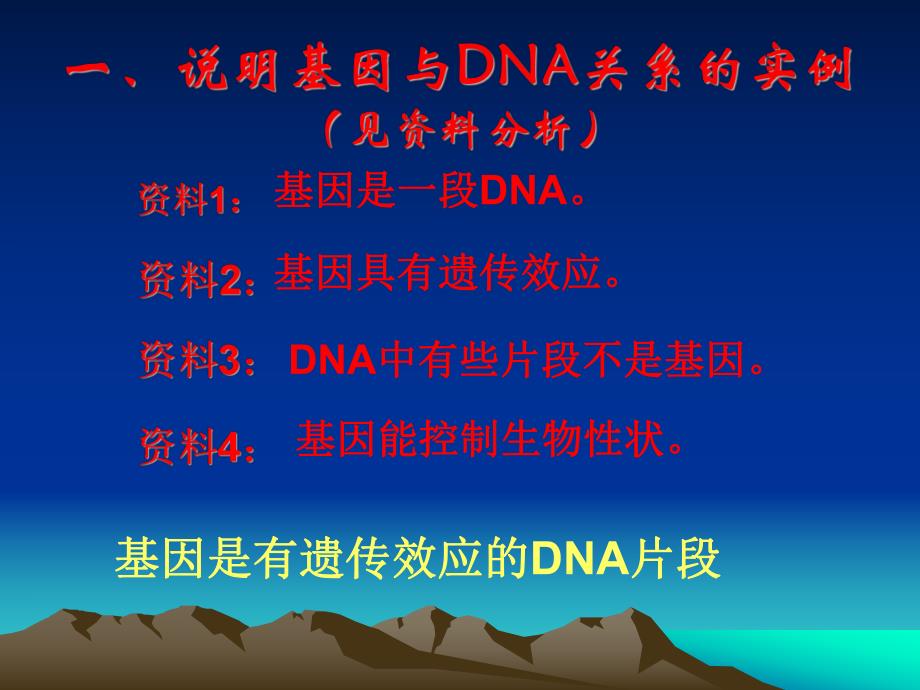 一、说明基因与DNA关系的实例
（见资料分析）

资料1：基因是一段DNA。

资料2：基因具有遗传效应。

资料3：DNA中有些片段不是基因。

资料4：基因能控制生物性状。

基因是有遗传效应的DNA片段